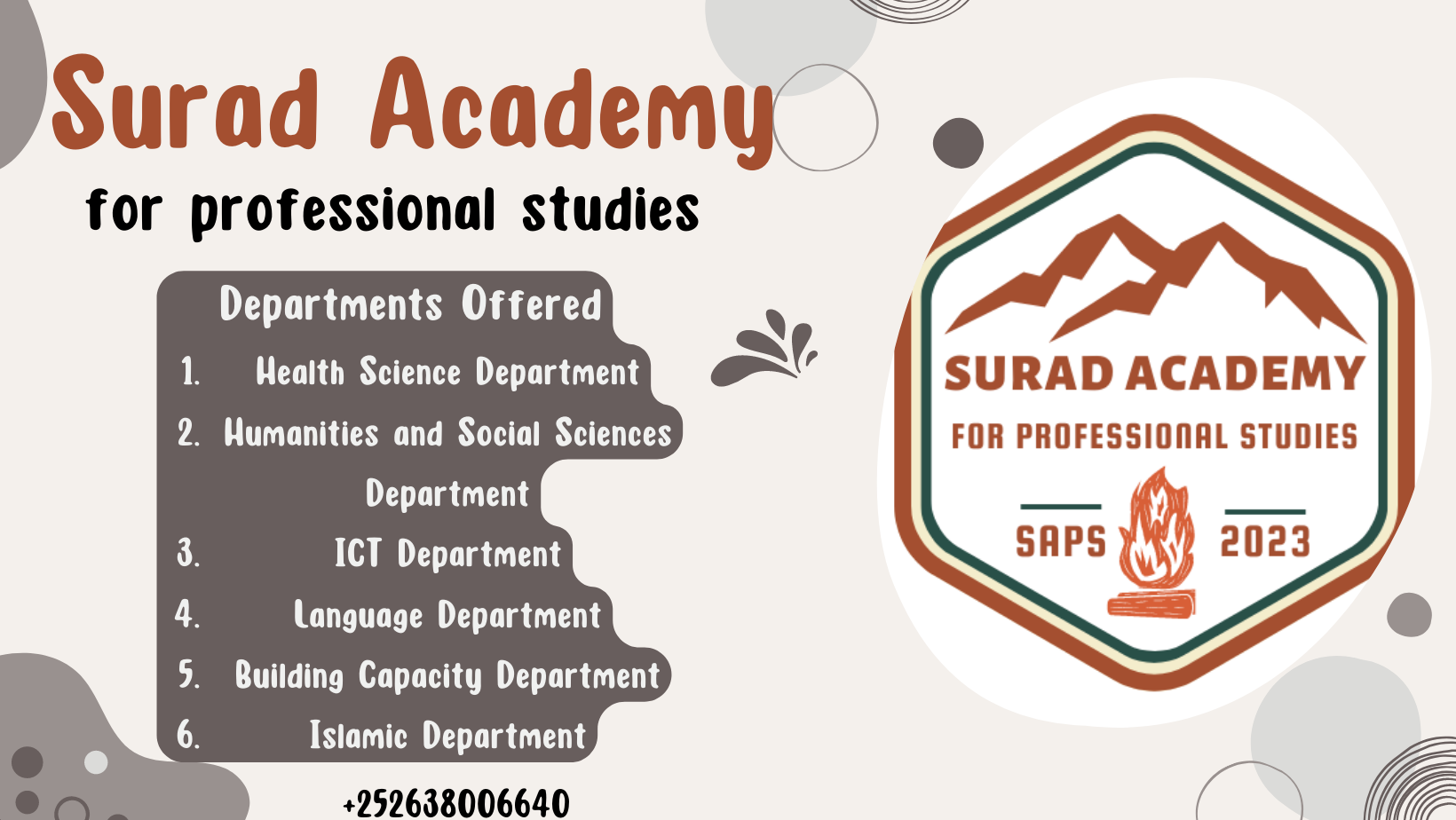 Surad Academy
for professional studies

Departments Offered
1. Health Science Department
2. Humanities and Social Sciences Department
3. ICT Department
4. Language Department
5. Building Capacity Department
6. Islamic Department

+252638006640

SURAD ACADEMY
FOR PROFESSIONAL STUDIES
SAPS 2023